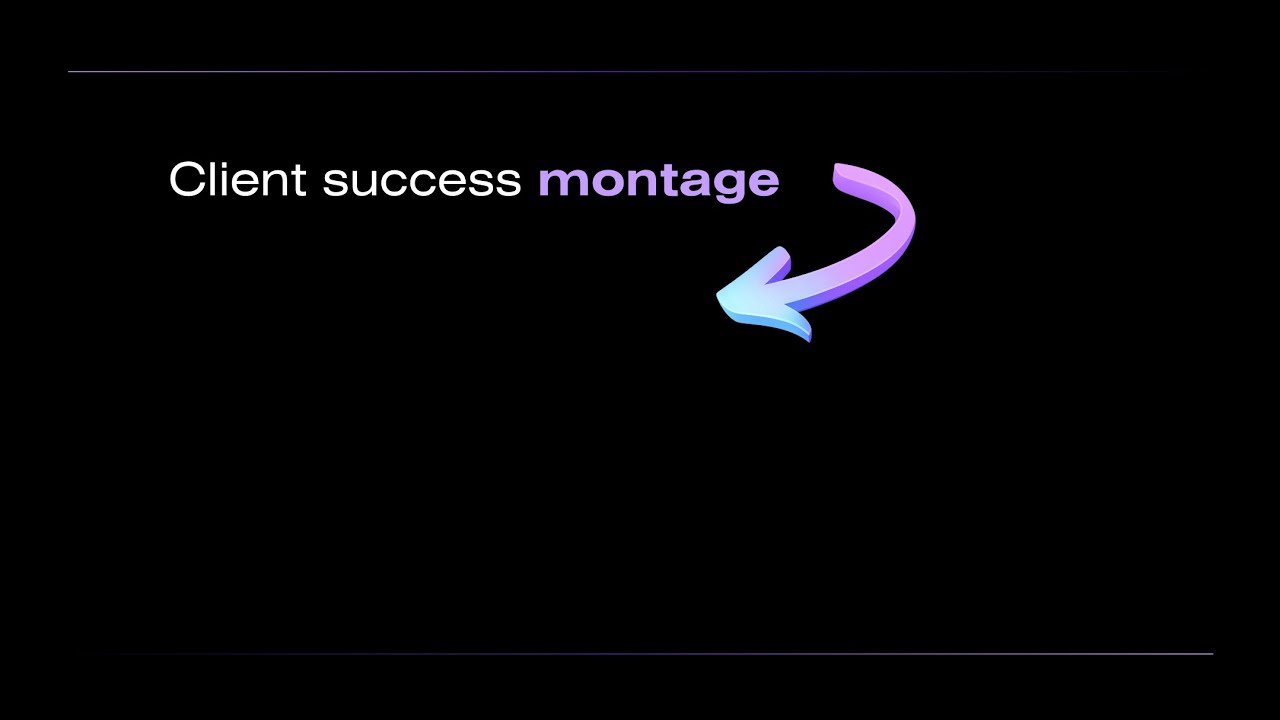 Client success montage